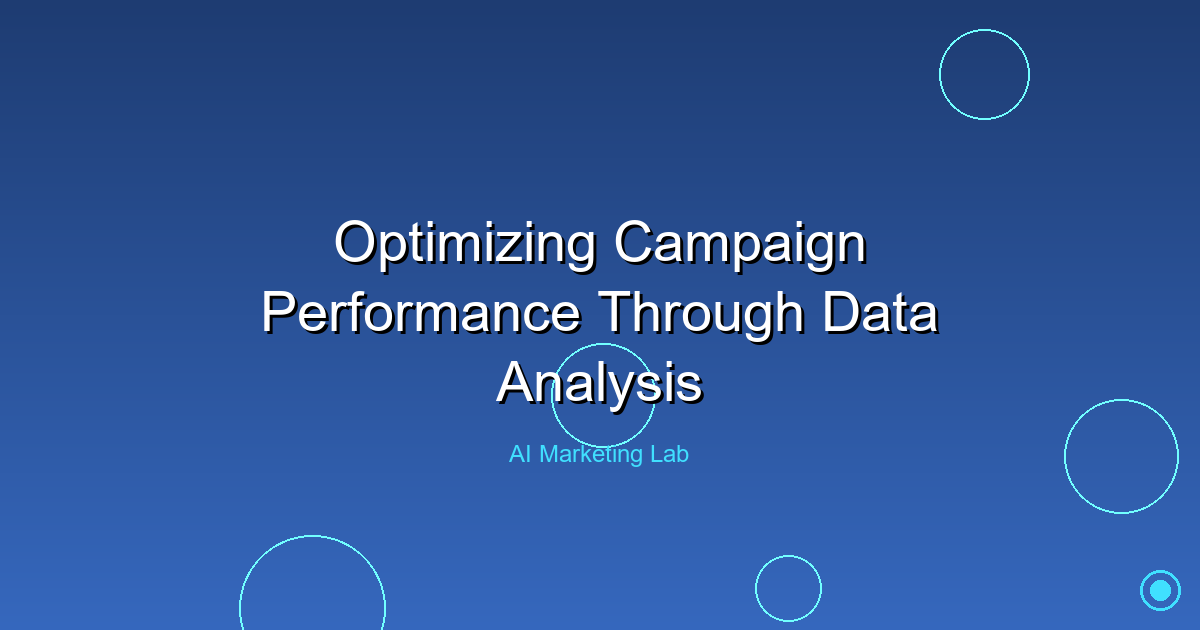 Optimizing Campaign Performance Through Data Analysis

AI Marketing Lab